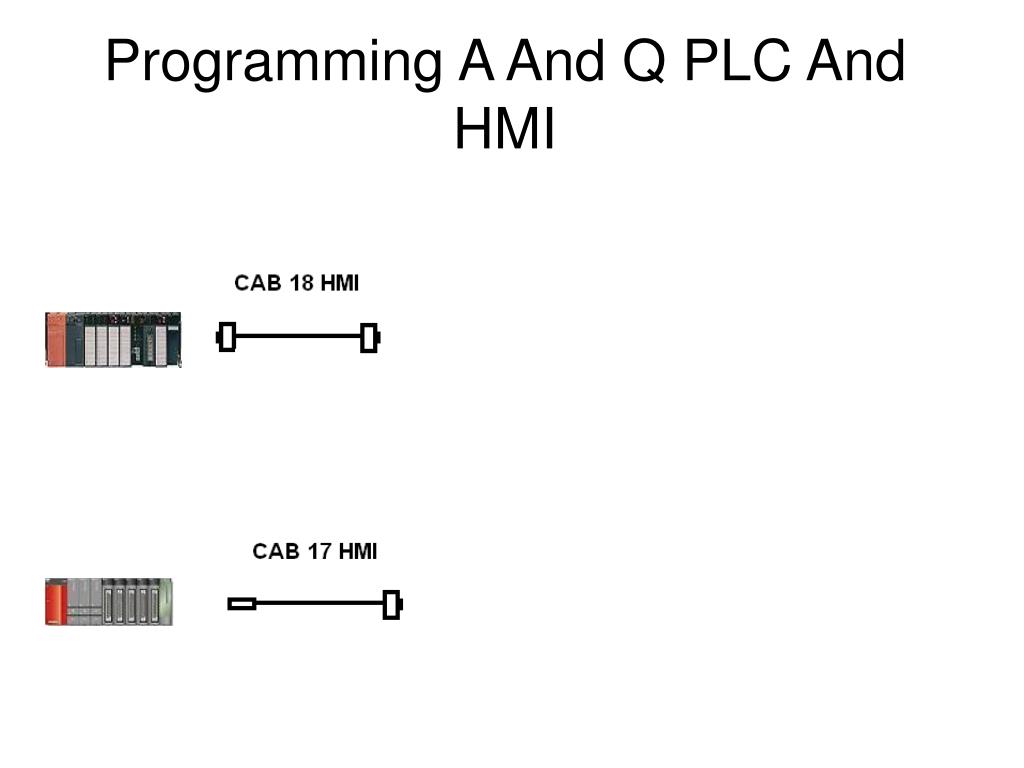 Programming A And Q PLC And HMI

CAB 18 HMI

CAB 17 HMI